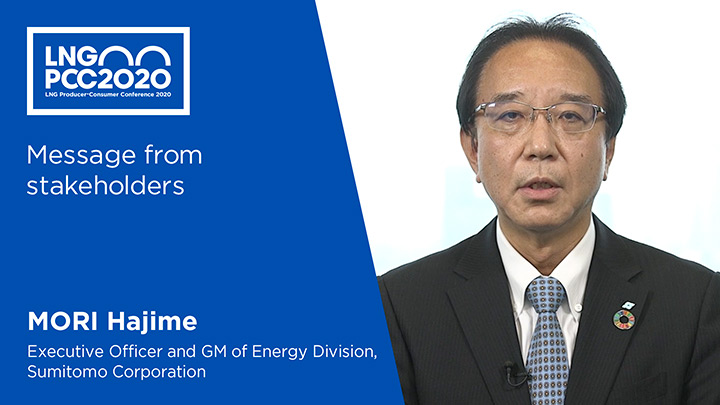 LNG
PCC2020
LNG Producer-Consumer Conference 2020

Message from stakeholders

MORI Hajime

Executive Officer and GM of Energy Division, Sumitomo Corporation